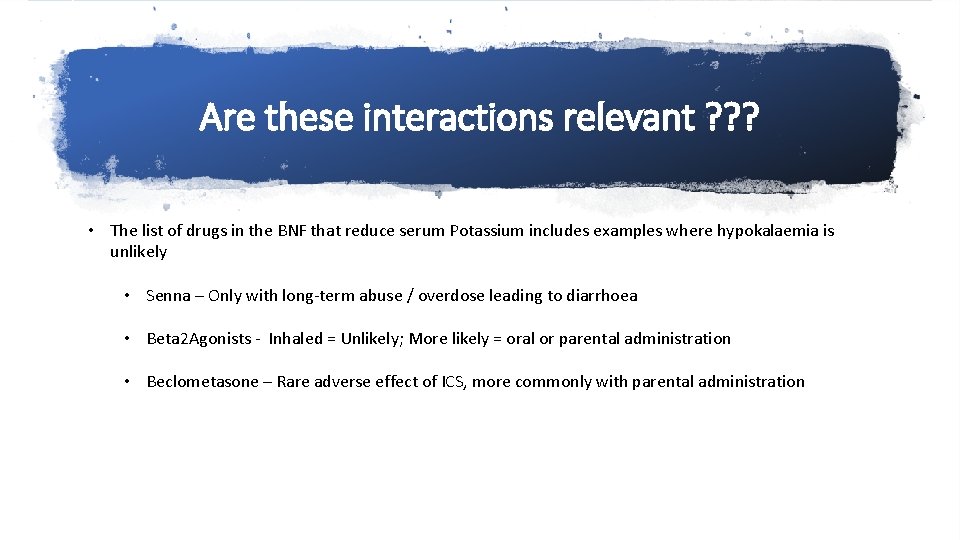 Are these interactions relevant ???

• The list of drugs in the BNF that reduce serum Potassium includes examples where hypokalaemia is unlikely

• Senna – Only with long-term abuse / overdose leading to diarrhoea

• Beta2Agonists - Inhaled = Unlikely; More likely = oral or parental administration

• Beclometasone – Rare adverse effect of ICS, more commonly with parental administration